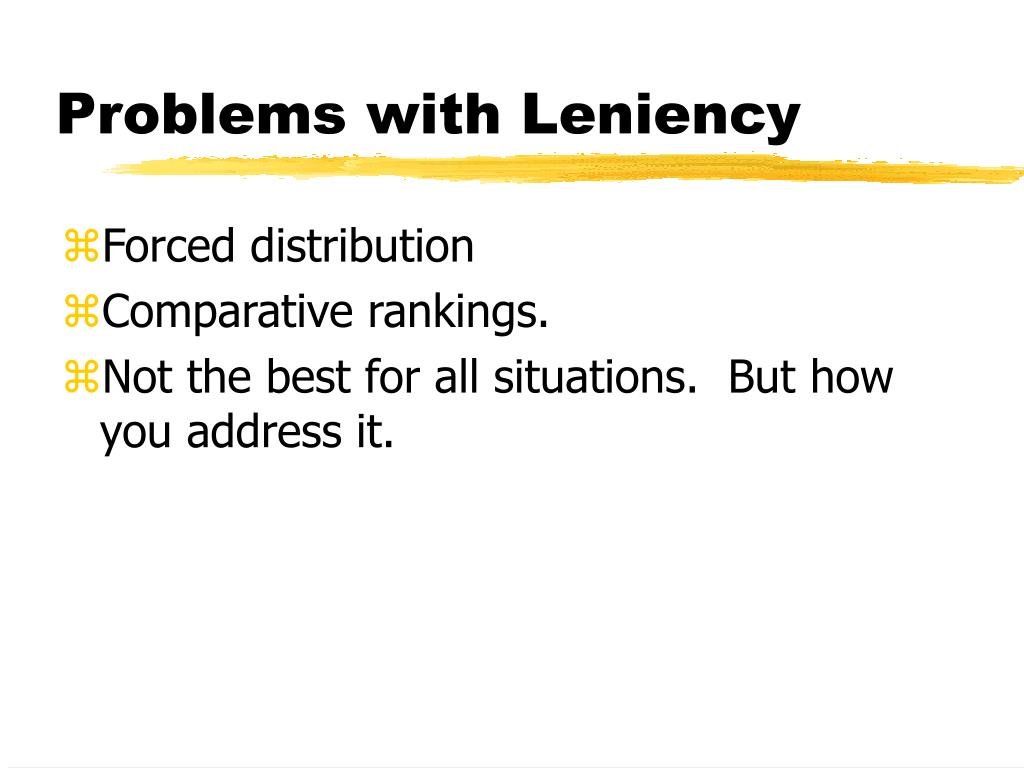 Problems with Leniency

⌘Forced distribution
⌘Comparative rankings.
⌘Not the best for all situations.  But how you address it.